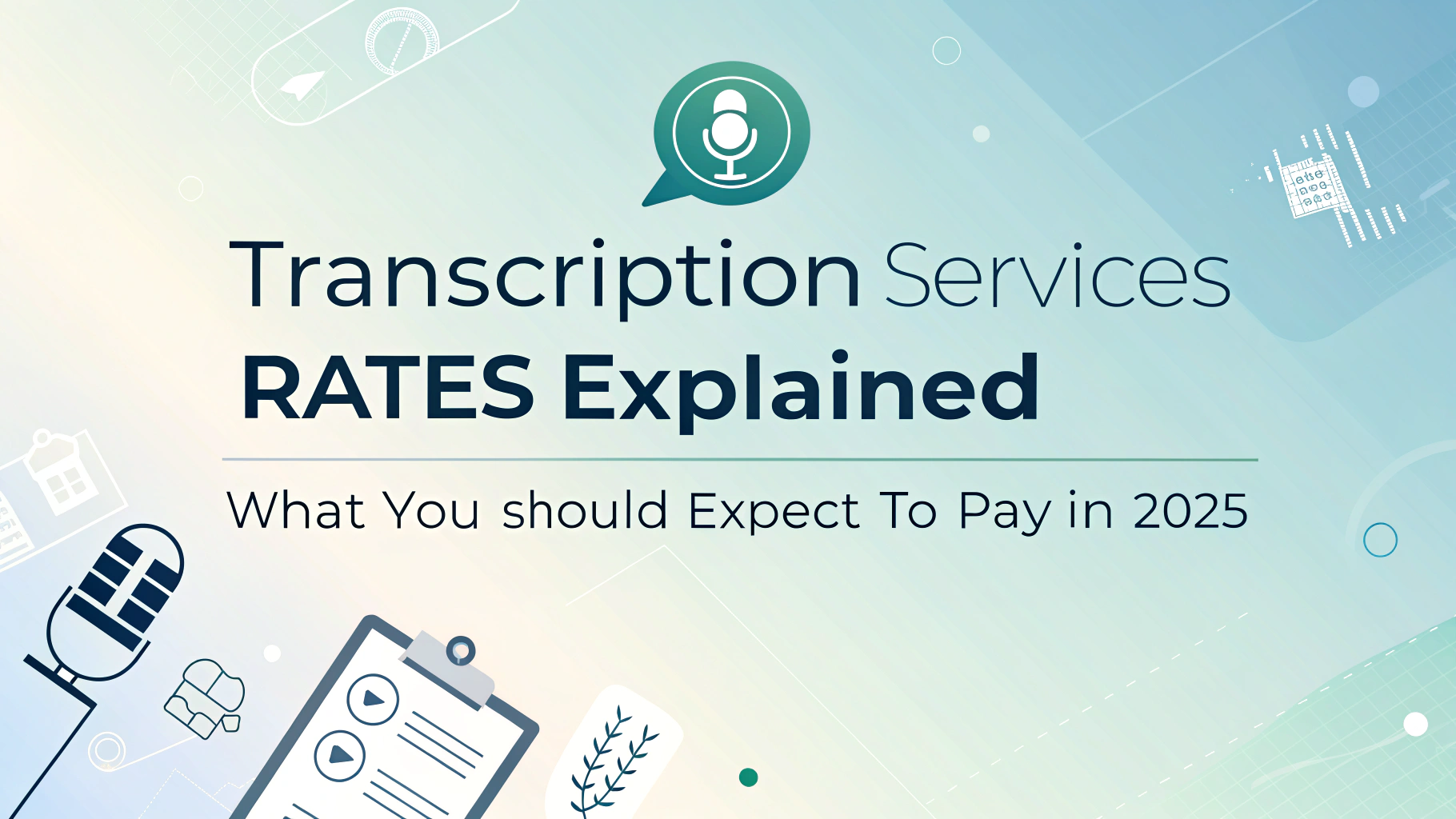 Transcription Services
RATES Explained

What You should Expect To Pay in 2025